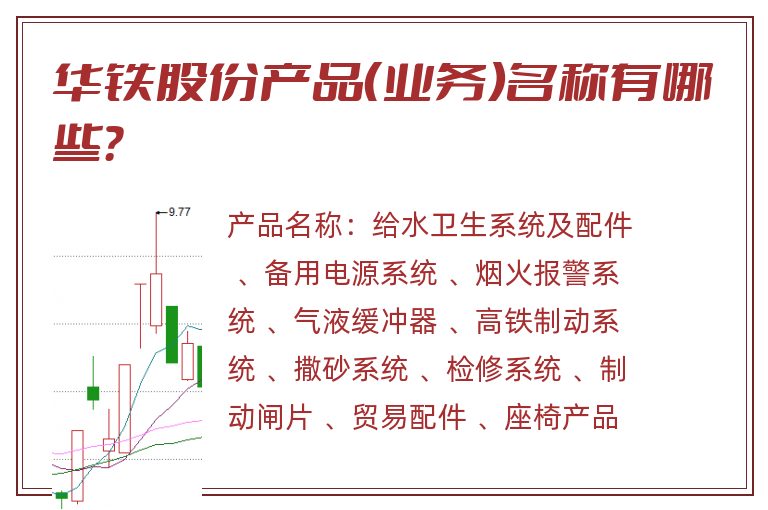 华铁股份产品(业务)名称有哪些?

9.77

产品名称：给水卫生系统及配件 、备用电源系统 、烟火报警系统 、气液缓冲器 、高铁制动系统 、撒砂系统 、检修系统 、制动闸片 、贸易配件 、座椅产品